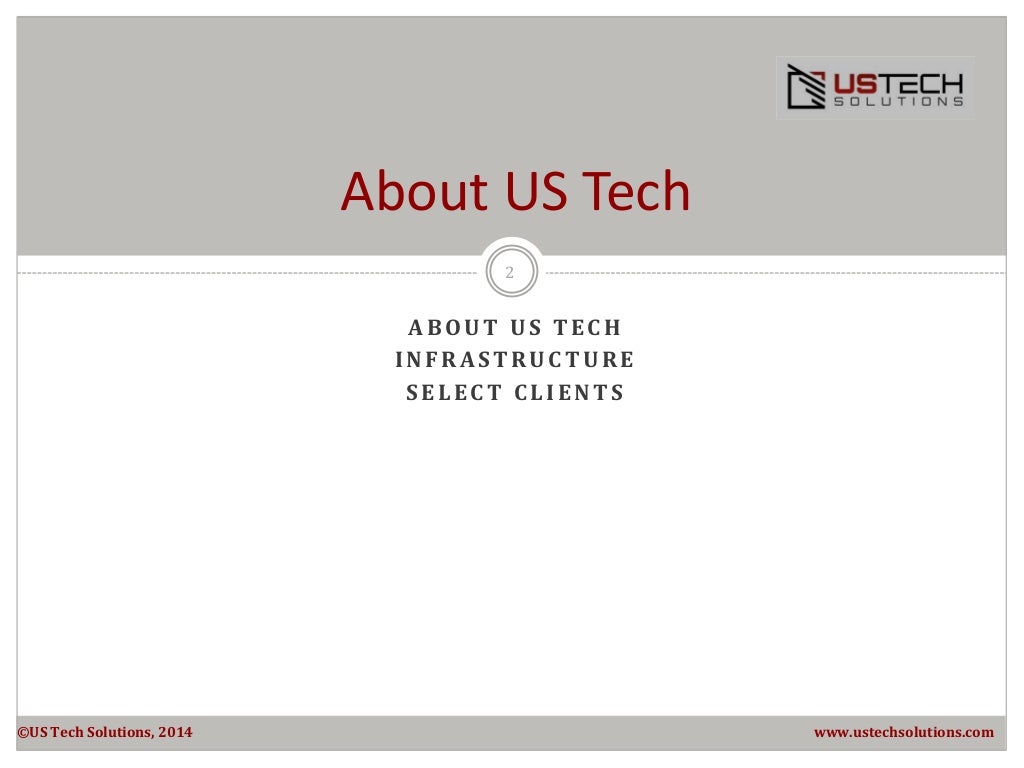 USTECH SOLUTIONS

About US Tech

2

ABOUT US TECH
INFRASTRUCTURE
SELECT CLIENTS

©US Tech Solutions, 2014

www.ustechsolutions.com